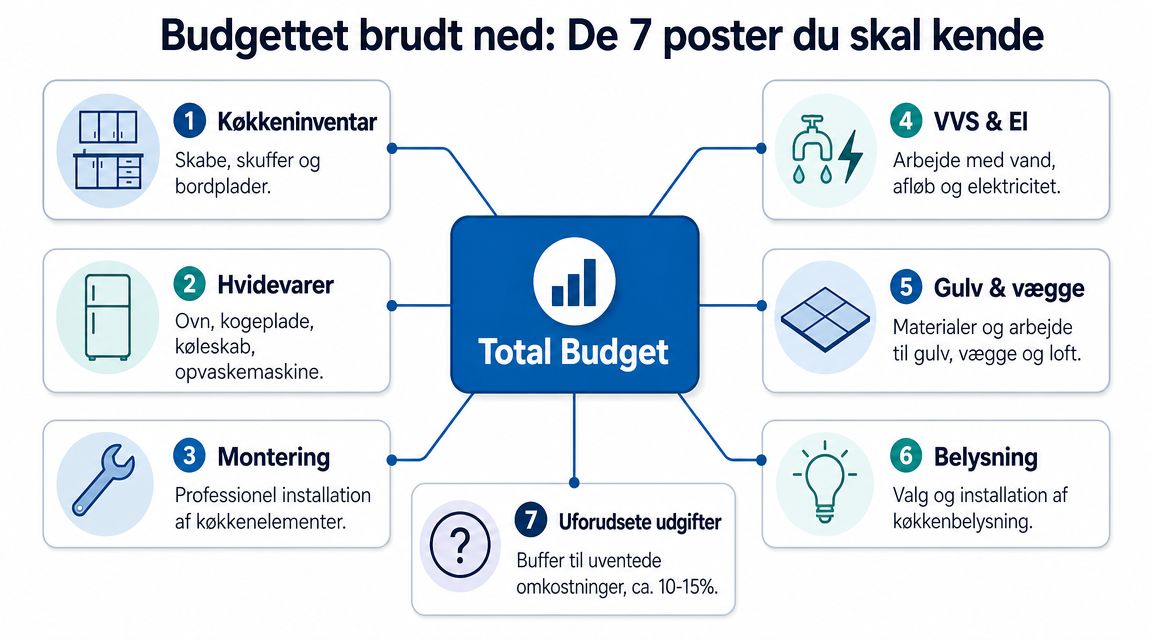 Budgettet brudt ned: De 7 poster du skal kende

1 Køkkeninventar
Skabe, skuffer og bordplader.

2 Hvidevarer
Ovn, kogeplade, køleskab, opvaskemaskine.

3 Montering
Professionel installation af køkkenelementer.

Total Budget

7 Uforudsete udgifter
Buffer til uventede omkostninger, ca. 10-15%.

4 VVS & El
Arbejde med vand, afløb og elektricitet.

5 Gulv & vægge
Materialer og arbejde til gulv, vægge og loft.

6 Belysning
Valg og installation af køkkenbelysning.